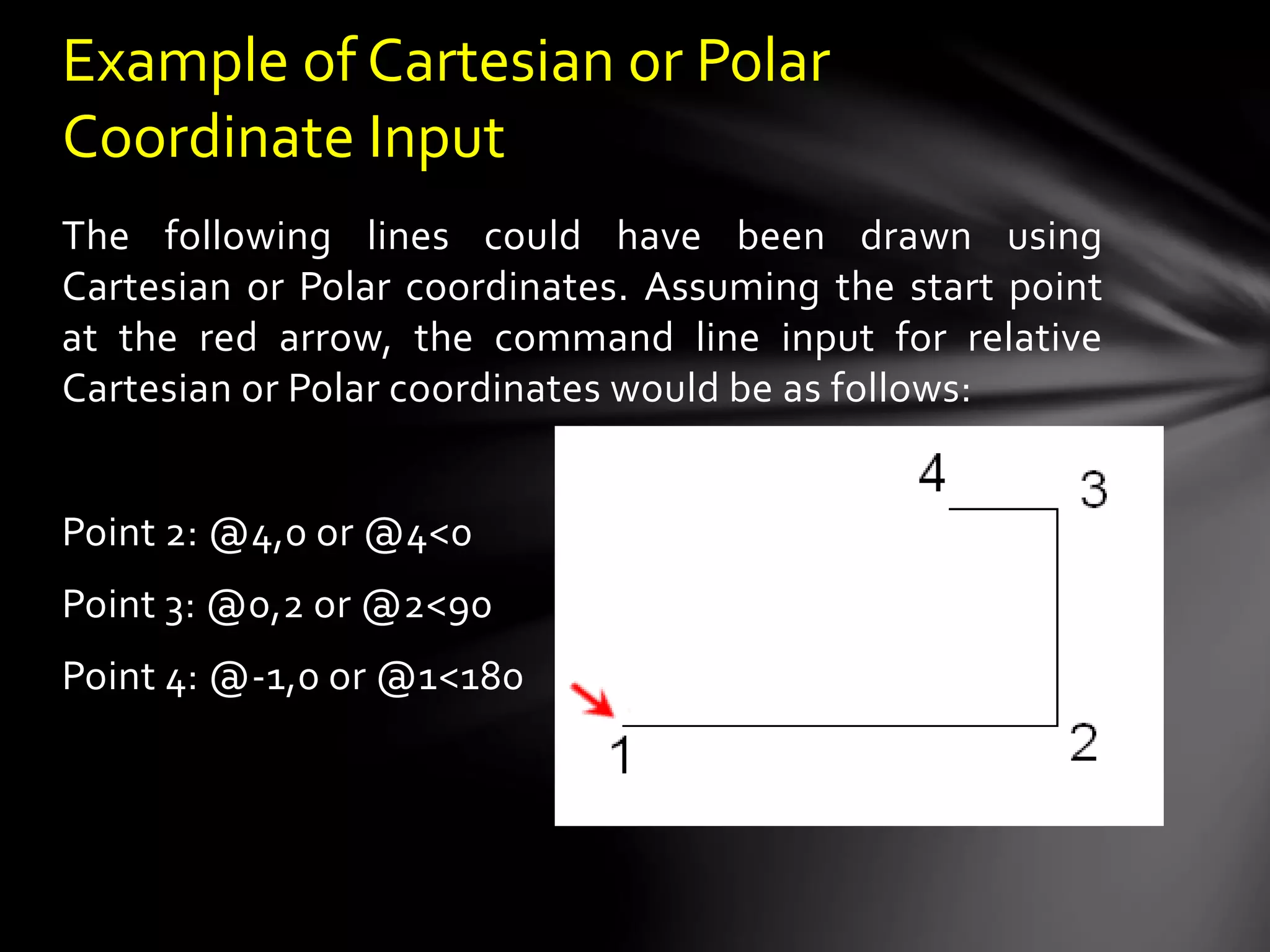 Example of Cartesian or Polar Coordinate Input

The following lines could have been drawn using Cartesian or Polar coordinates. Assuming the start point at the red arrow, the command line input for relative Cartesian or Polar coordinates would be as follows:

Point 2: @4,0 or @4<0

Point 3: @0,2 or @2<90

Point 4: @-1,0 or @1<180

4
3
1
2